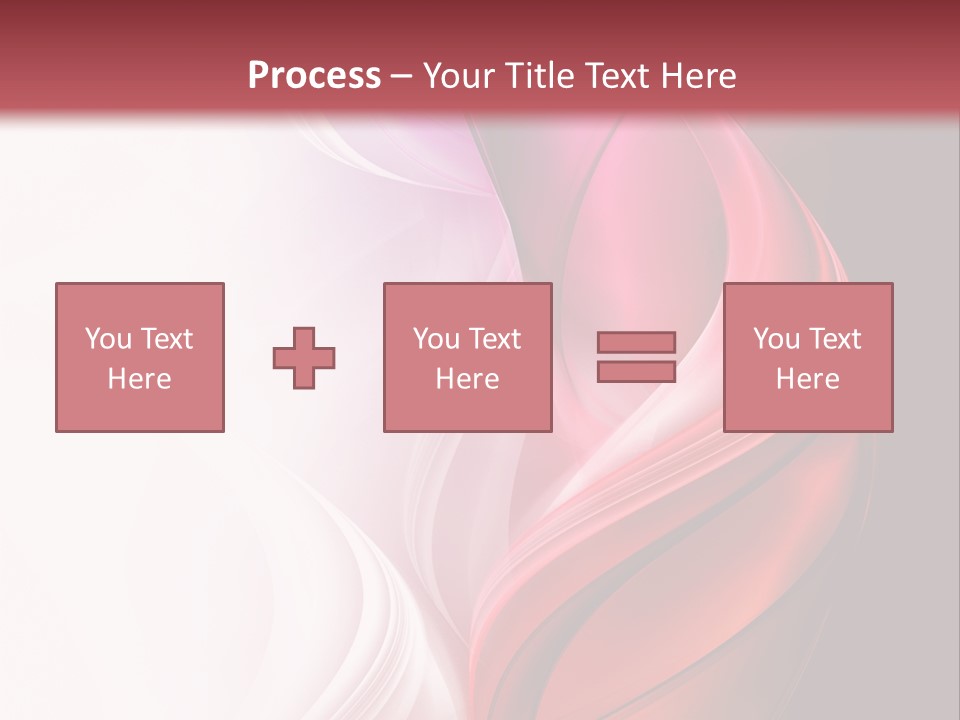 Process – Your Title Text Here

You Text Here

You Text Here

You Text Here